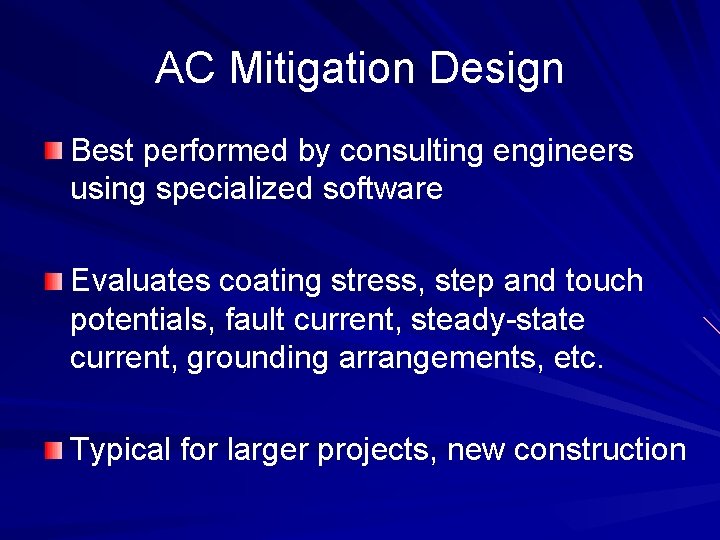 AC Mitigation Design

Best performed by consulting engineers using specialized software

Evaluates coating stress, step and touch potentials, fault current, steady-state current, grounding arrangements, etc.

Typical for larger projects, new construction